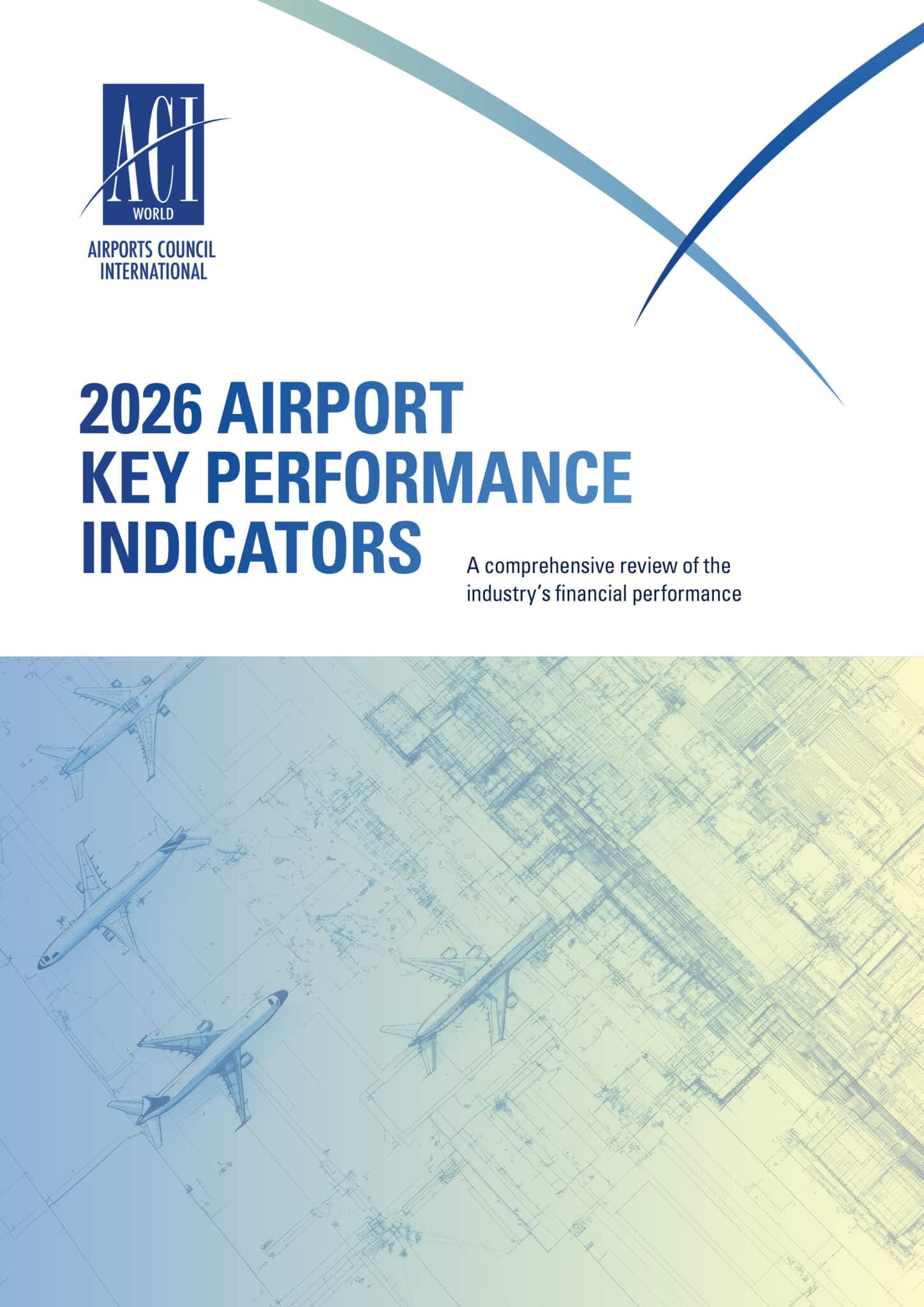 ACI
WORLD
AIRPORTS COUNCIL INTERNATIONAL

2026 AIRPORT KEY PERFORMANCE INDICATORS

A comprehensive review of the industry's financial performance